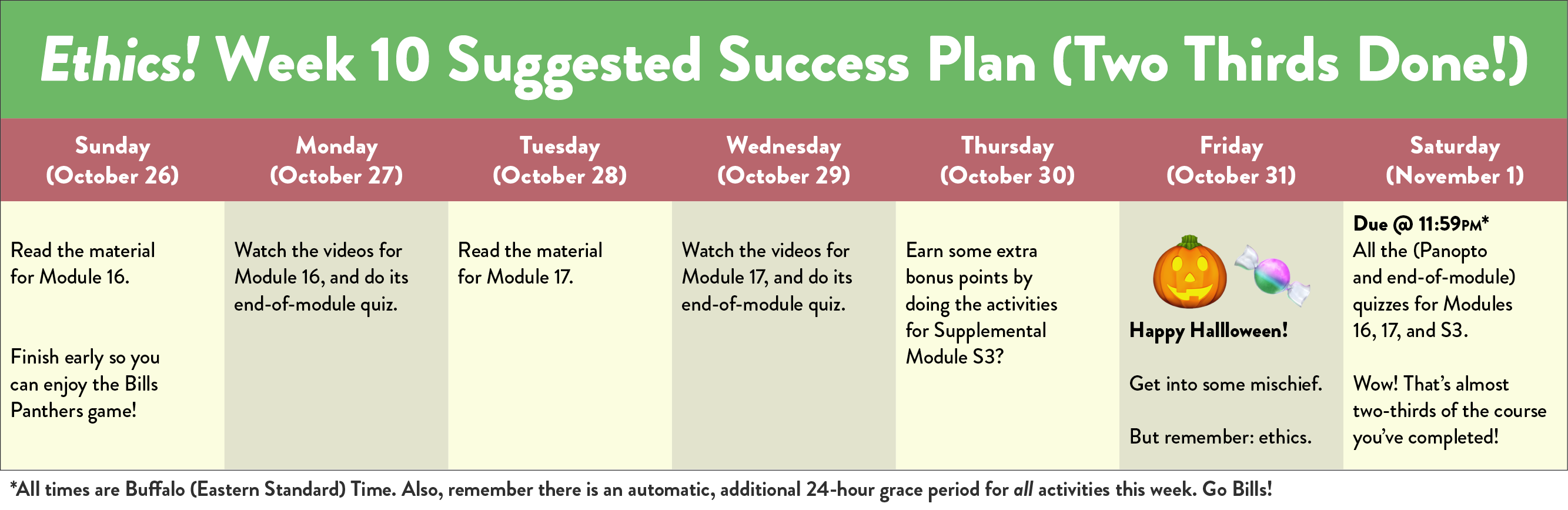 Ethics! Week 10 Suggested Success Plan (Two Thirds Done!)

| Sunday (October 26) | Monday (October 27) | Tuesday (October 28) | Wednesday (October 29) | Thursday (October 30) | Friday (October 31) | Saturday (November 1) |
|---|---|---|---|---|---|---|
| Read the material for Module 16. Finish early so you can enjoy the Bills Panthers game! | Watch the videos for Module 16, and do its end-of-module quiz. | Read the material for Module 17. | Watch the videos for Module 17, and do its end-of-module quiz. | Earn some extra bonus points by doing the activities for Supplemental Module S3? | Happy Hallloween! Get into some mischief. But remember: ethics. | Due @ 11:59PM* All the (Panopto and end-of-module) quizzes for Modules 16, 17, and S3. Wow! That's almost two-thirds of the course you've completed! |

*All times are Buffalo (Eastern Standard) Time. Also, remember there is an automatic, additional 24-hour grace period for all activities this week. Go Bills!